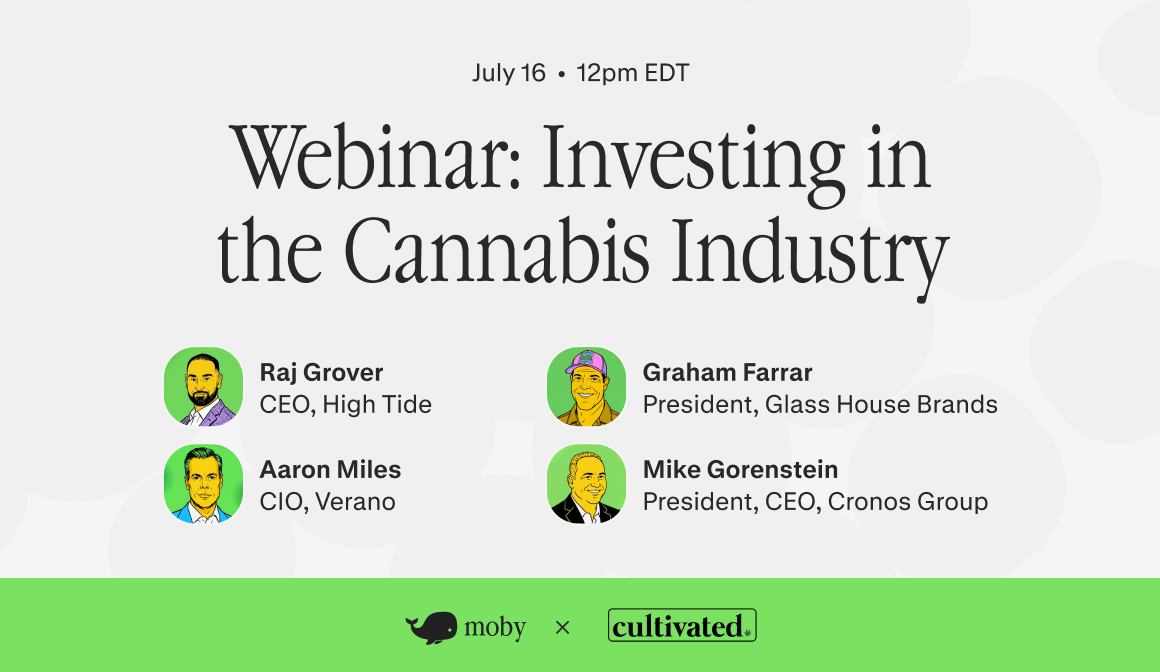 July 16 • 12pm EDT

Webinar: Investing in the Cannabis Industry

Raj Grover
CEO, High Tide

Aaron Miles
CIO, Verano

Graham Farrar
President, Glass House Brands

Mike Gorenstein
President, CEO, Cronos Group

moby × cultivated